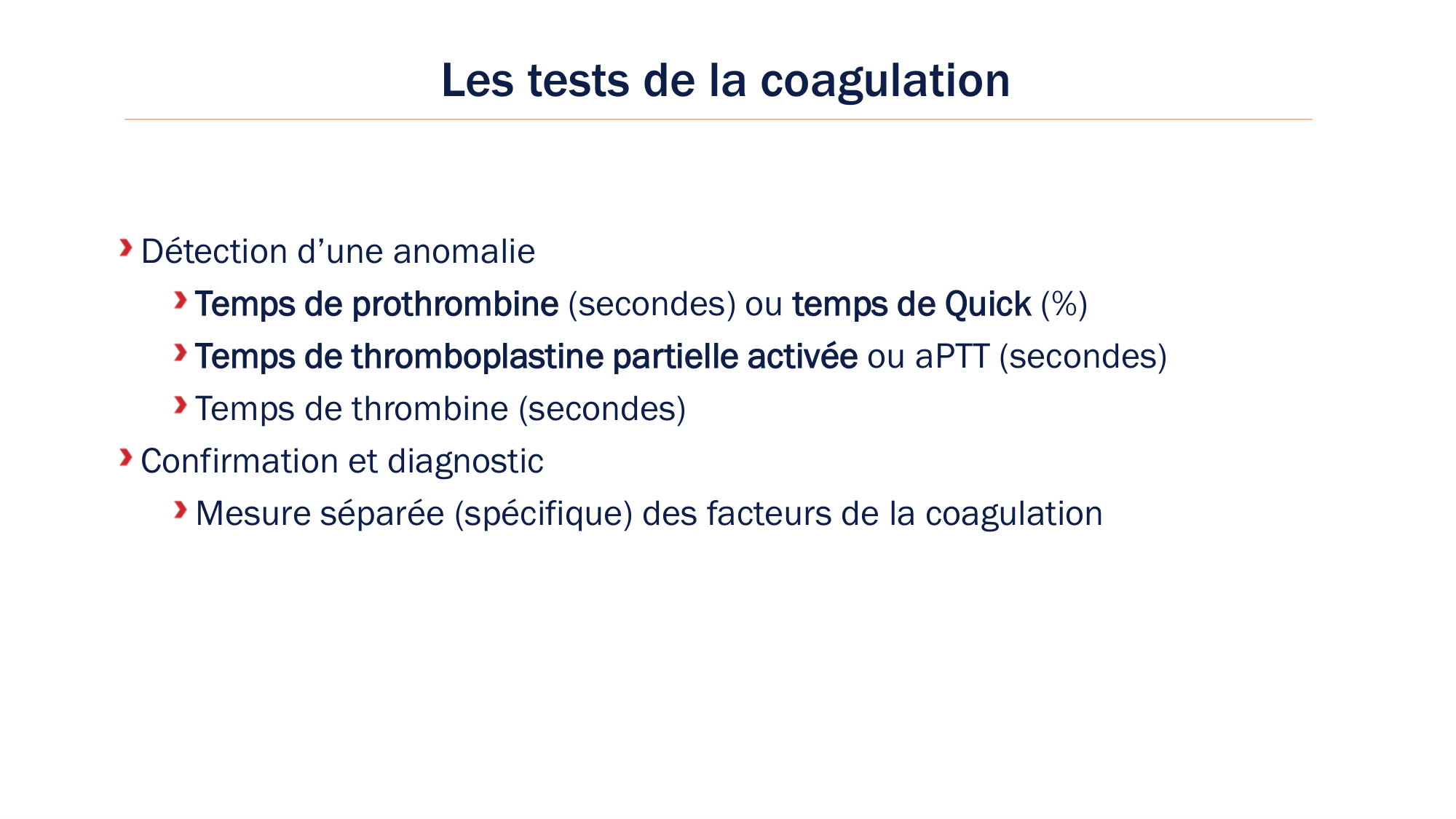 Les tests de la coagulation

Détection d’une anomalie

Temps de prothrombine (secondes) ou temps de Quick (%)

Temps de thromboplastine partielle activée ou aPTT (secondes)

Temps de thrombine (secondes)

Confirmation et diagnostic

Mesure séparée (spécifique) des facteurs de la coagulation